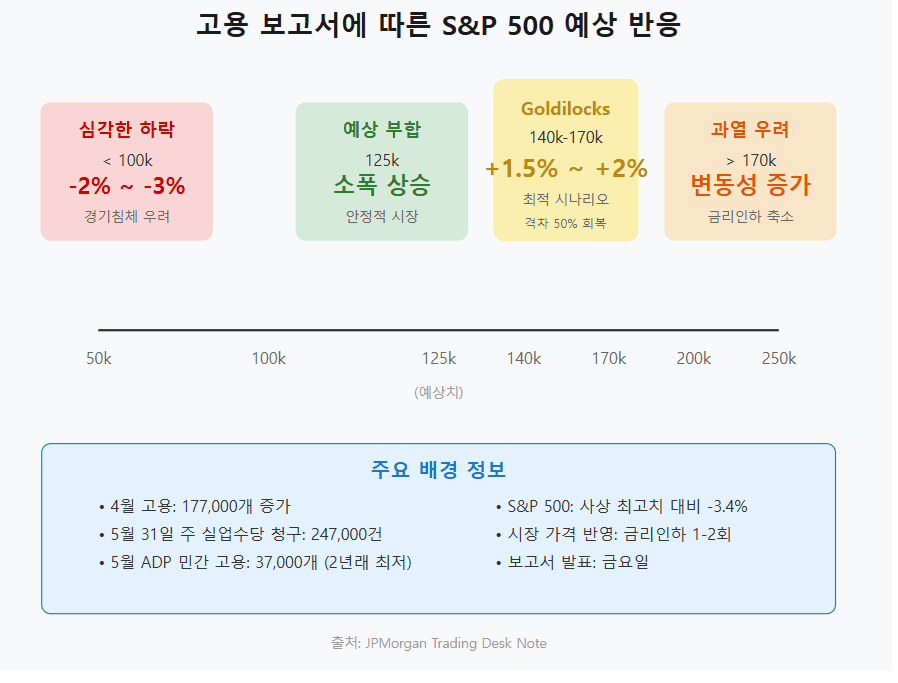 고용 보고서에 따른 S&P 500 예상 반응

심각한 하락
< 100k
-2% ~ -3%
경기침체 우려

예상 부합
125k
소폭 상승
안정적 시장

Goldilocks
140k-170k
+1.5% ~ +2%
최적 시나리오
격차 50% 회복

과열 우려
> 170k
변동성 증가
금리인하 축소

50k 100k 125k 140k 170k 200k 250k
(예상치)

주요 배경 정보

• 4월 고용: 177,000개 증가
• 5월 31일 주 실업수당 청구: 247,000건
• 5월 ADP 민간 고용: 37,000개 (2년래 최저)

• S&P 500: 사상 최고치 대비 -3.4%
• 시장 가격 반영: 금리인하 1-2회
• 보고서 발표: 금요일

출처: JPMorgan Trading Desk Note